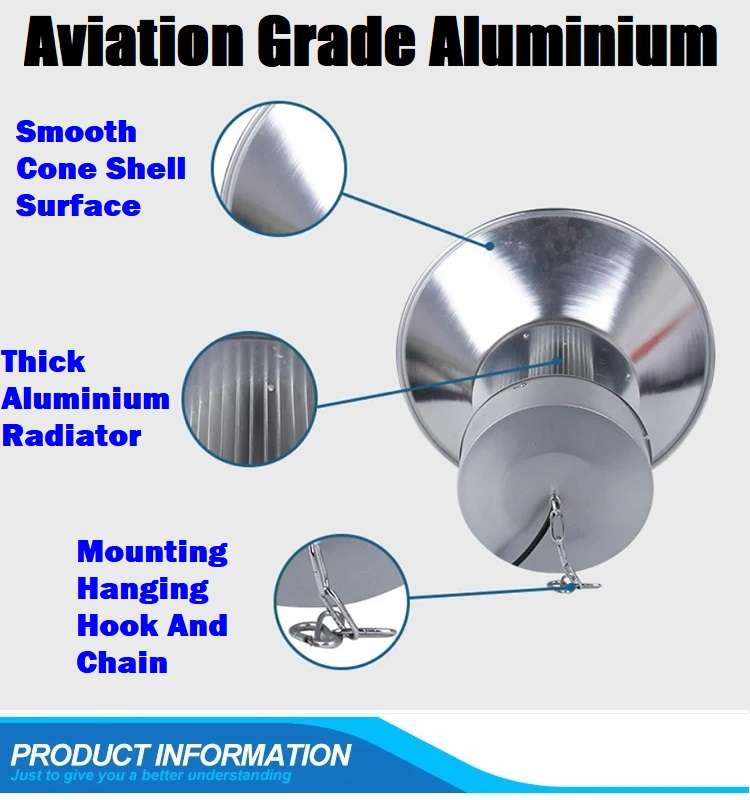 Aviation Grade Aluminium

Smooth Cone Shell Surface

Thick Aluminium Radiator

Mounting Hanging Hook And Chain

PRODUCT INFORMATION
Just to give you a better understanding